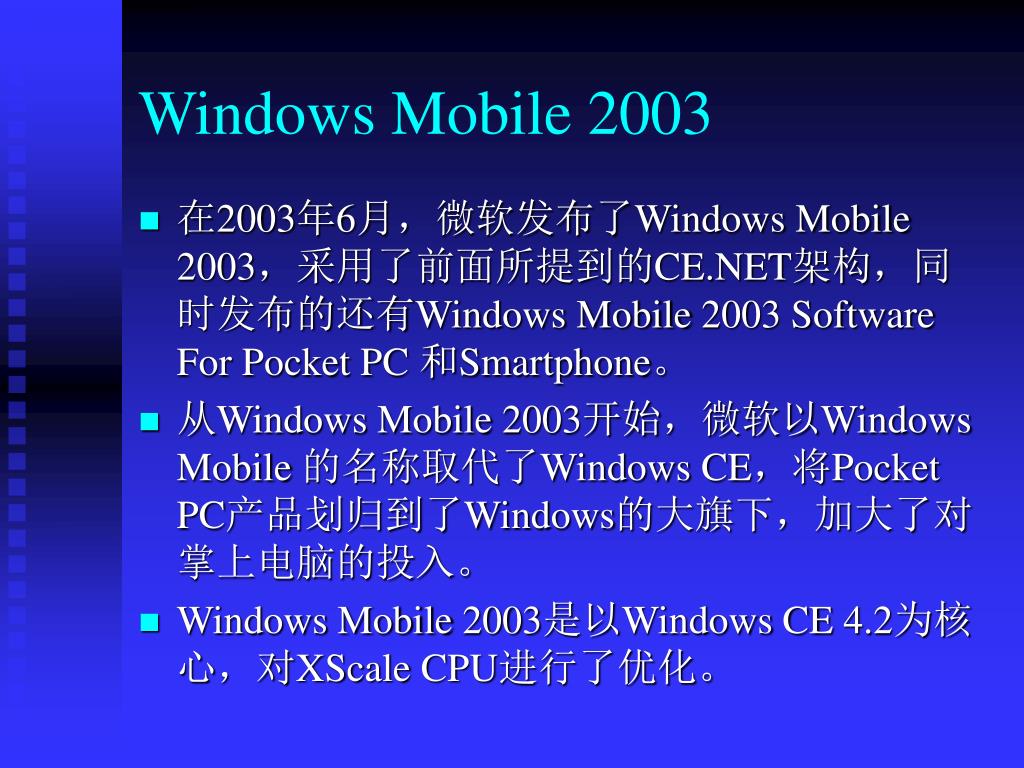 Windows Mobile 2003

在2003年6月，微软发布了Windows Mobile 2003，采用了前面所提到的CE.NET架构，同时发布的还有Windows Mobile 2003 Software For Pocket PC 和Smartphone。

从Windows Mobile 2003开始，微软以Windows Mobile 的名称取代了Windows CE，将Pocket PC产品划归到了Windows的大旗下，加大了对掌上电脑的投入。

Windows Mobile 2003是以Windows CE 4.2为核心，对XScale CPU进行了优化。